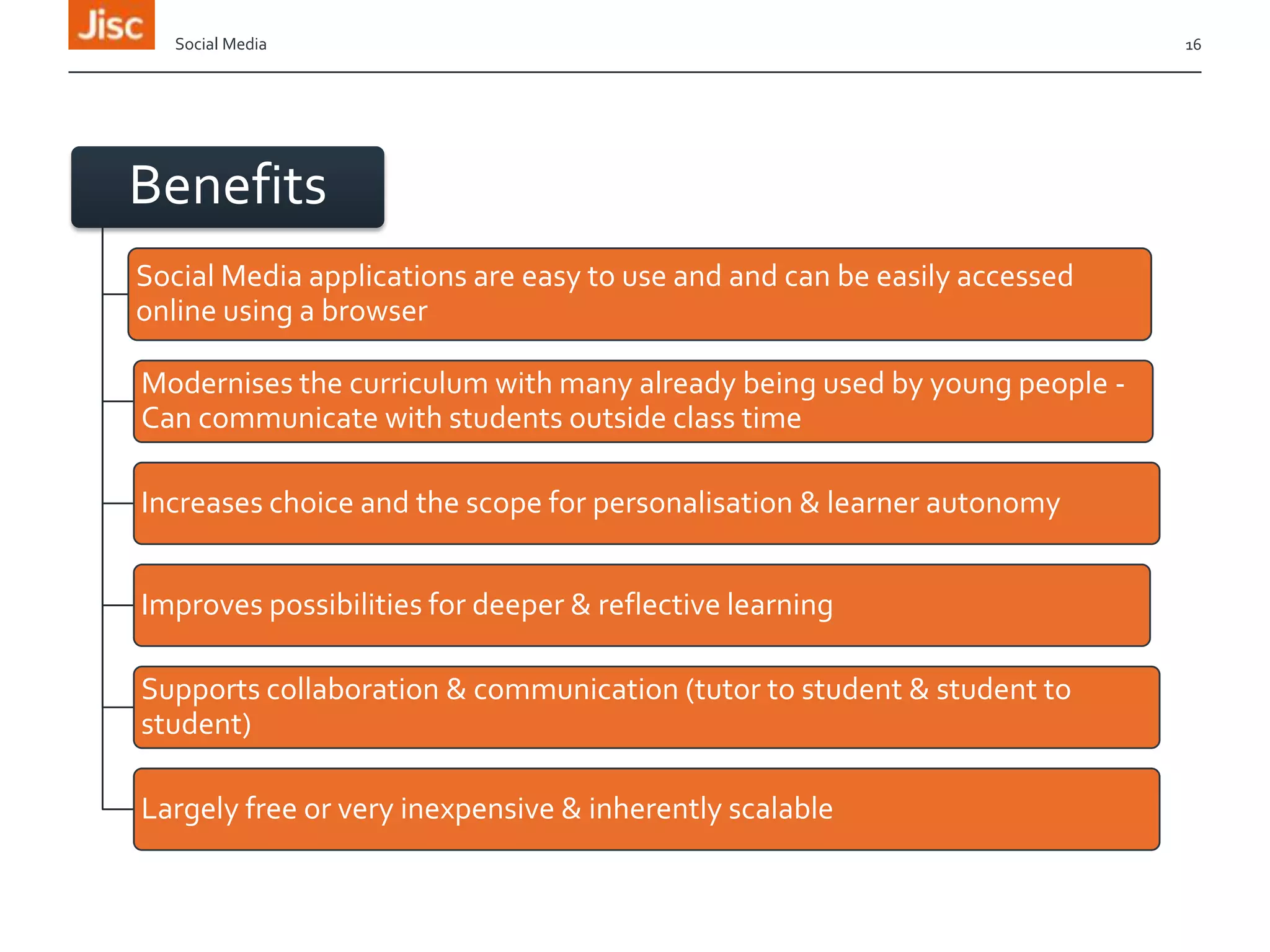 Jisc

Social Media

16

Benefits

Social Media applications are easy to use and and can be easily accessed online using a browser

Modernises the curriculum with many already being used by young people - Can communicate with students outside class time

Increases choice and the scope for personalisation & learner autonomy

Improves possibilities for deeper & reflective learning

Supports collaboration & communication (tutor to student & student to student)

Largely free or very inexpensive & inherently scalable